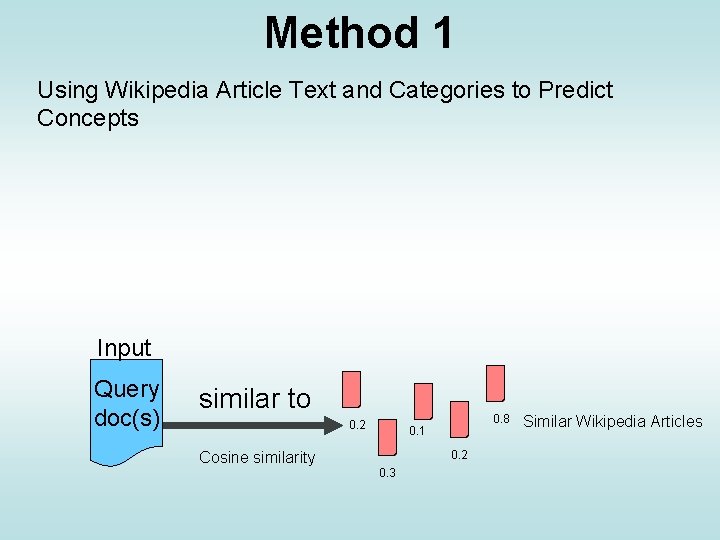 Method 1

Using Wikipedia Article Text and Categories to Predict Concepts

Input

Query doc(s)

similar to

Cosine similarity

0.2

0.3

0.1

0.2

0.8

Similar Wikipedia Articles